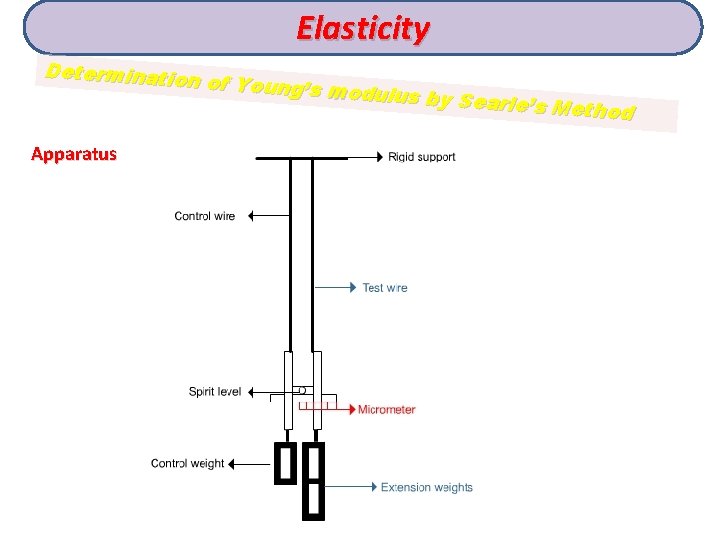 Elasticity

Determination of Young's modulus by Searle's Method

Apparatus

Rigid support

Control wire

Test wire

Spirit level

Micrometer

Control weight

Extension weights